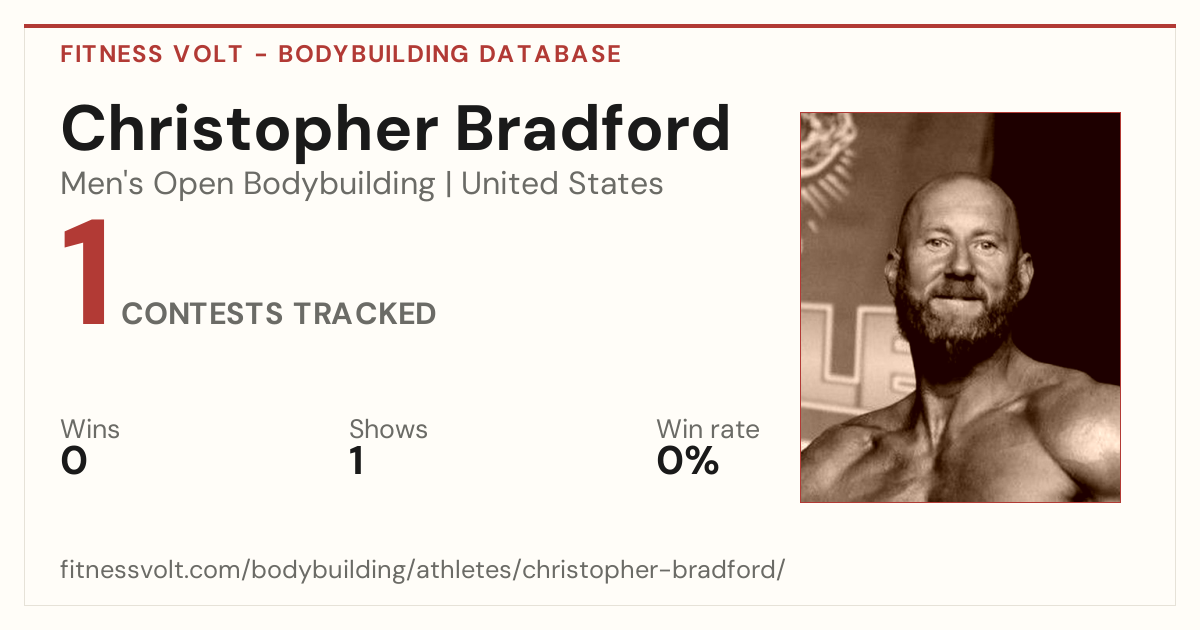 FITNESS VOLT - BODYBUILDING DATABASE

Christopher Bradford

Men's Open Bodybuilding | United States

1 CONTESTS TRACKED

Wins
0

Shows
1

Win rate
0%

fitnessvolt.com/bodybuilding/athletes/christopher-bradford/